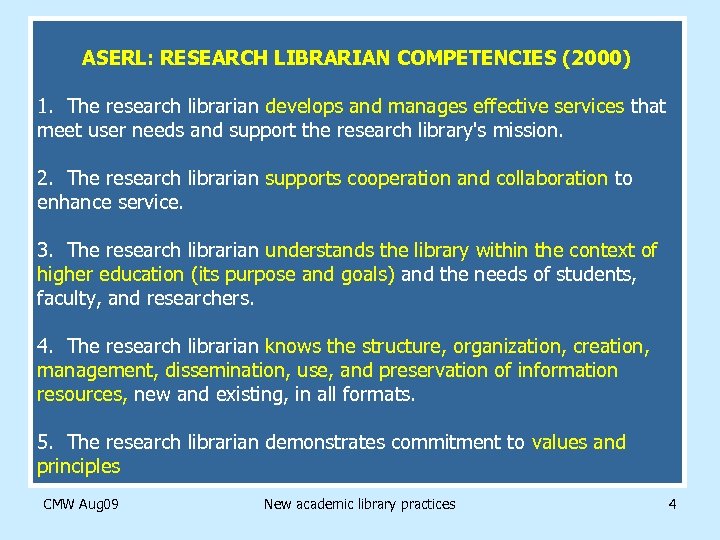 ASERL: RESEARCH LIBRARIAN COMPETENCIES (2000)

1. The research librarian develops and manages effective services that meet user needs and support the research library's mission.

2. The research librarian supports cooperation and collaboration to enhance service.

3. The research librarian understands the library within the context of higher education (its purpose and goals) and the needs of students, faculty, and researchers.

4. The research librarian knows the structure, organization, creation, management, dissemination, use, and preservation of information resources, new and existing, in all formats.

5. The research librarian demonstrates commitment to values and principles

CMW Aug09

New academic library practices

4